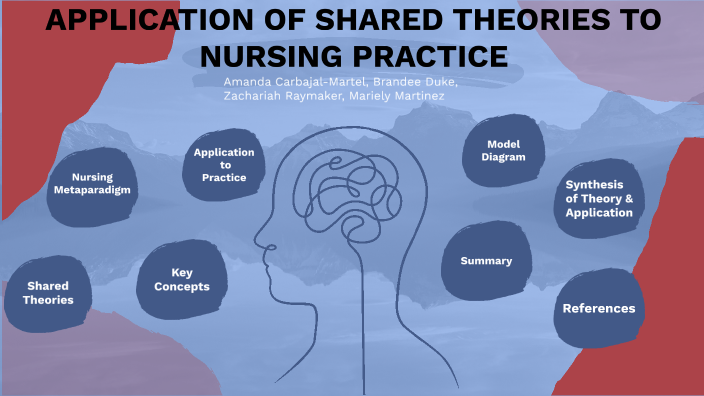 APPLICATION OF SHARED THEORIES TO NURSING PRACTICE

Amanda Carbajal-Martel, Brandee Duke, Zachariah Raymaker, Mariely Martinez

Nursing Metaparadigm

Application to Practice

Model Diagram

Synthesis of Theory & Application

Shared Theories

Key Concepts

Summary

References